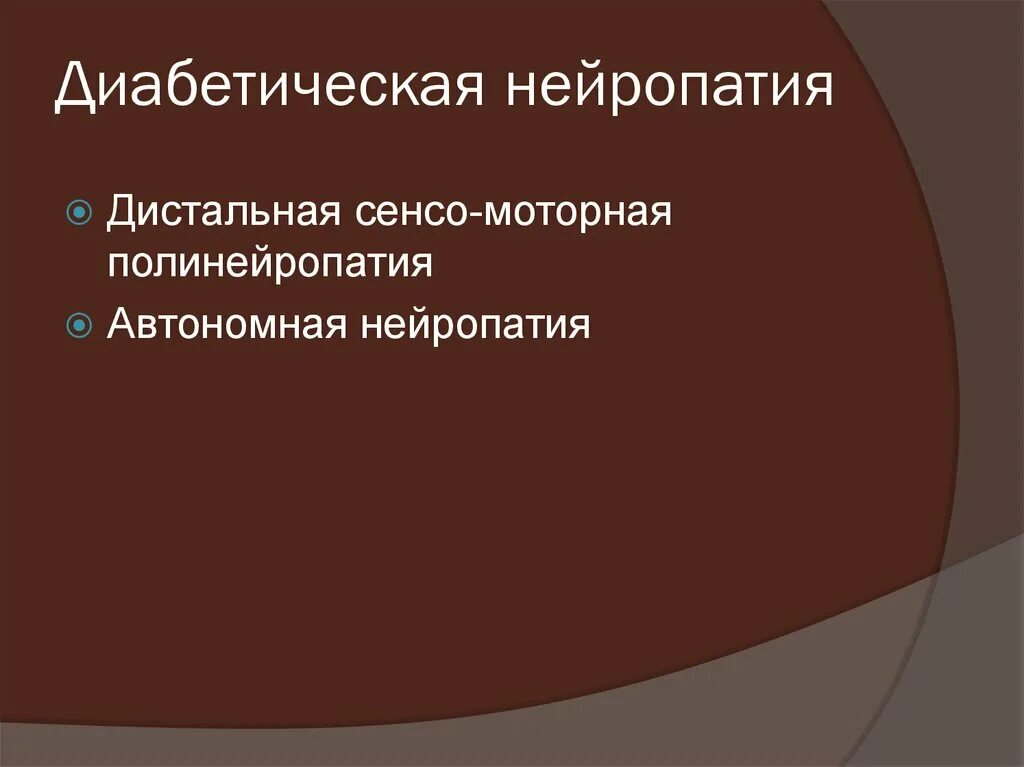 Диабетическая нейропатия

Дистальная сенсо-моторная полинейропатия

Автономная нейропатия